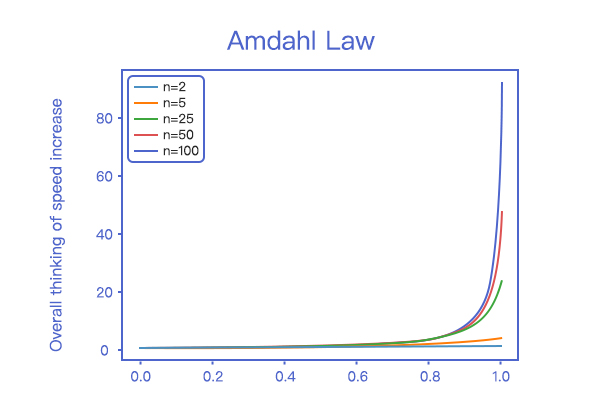 Amdahl Law

n=2
n=5
n=25
n=50
n=100

Overall thinking of speed increase

80
60
40
20
0

0.0
0.2
0.4
0.6
0.8
1.0